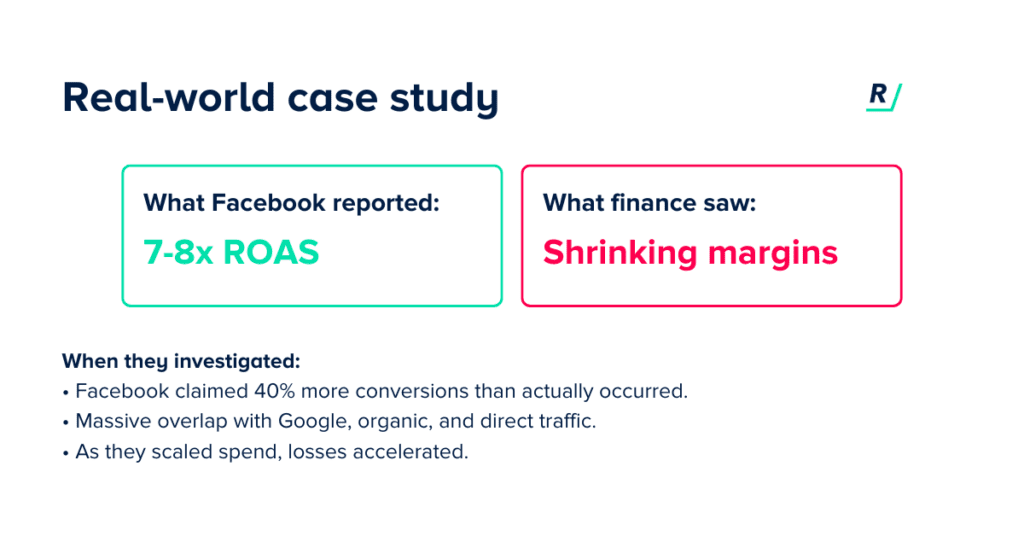 Real-world case study

R/

What Facebook reported:
7-8x ROAS

What finance saw:
Shrinking margins

When they investigated:
• Facebook claimed 40% more conversions than actually occurred.
• Massive overlap with Google, organic, and direct traffic.
• As they scaled spend, losses accelerated.